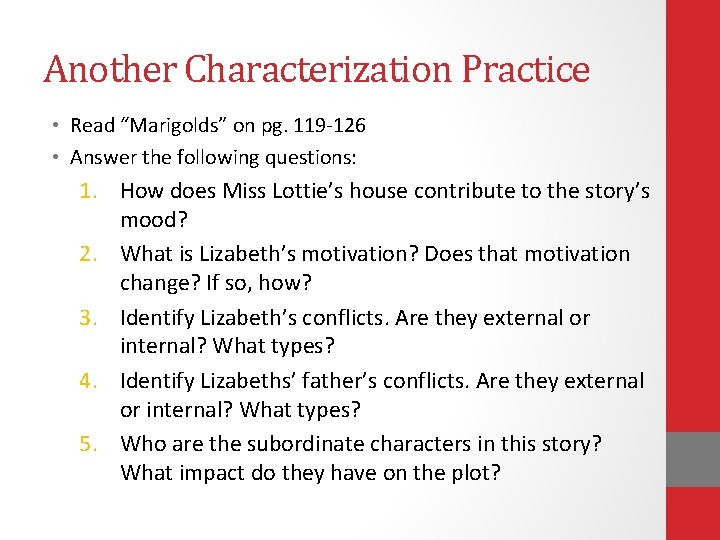 Another Characterization Practice

• Read “Marigolds” on pg. 119-126
• Answer the following questions:

1. How does Miss Lottie’s house contribute to the story’s mood?
2. What is Lizabeth’s motivation? Does that motivation change? If so, how?
3. Identify Lizabeth’s conflicts. Are they external or internal? What types?
4. Identify Lizabeths’ father’s conflicts. Are they external or internal? What types?
5. Who are the subordinate characters in this story? What impact do they have on the plot?